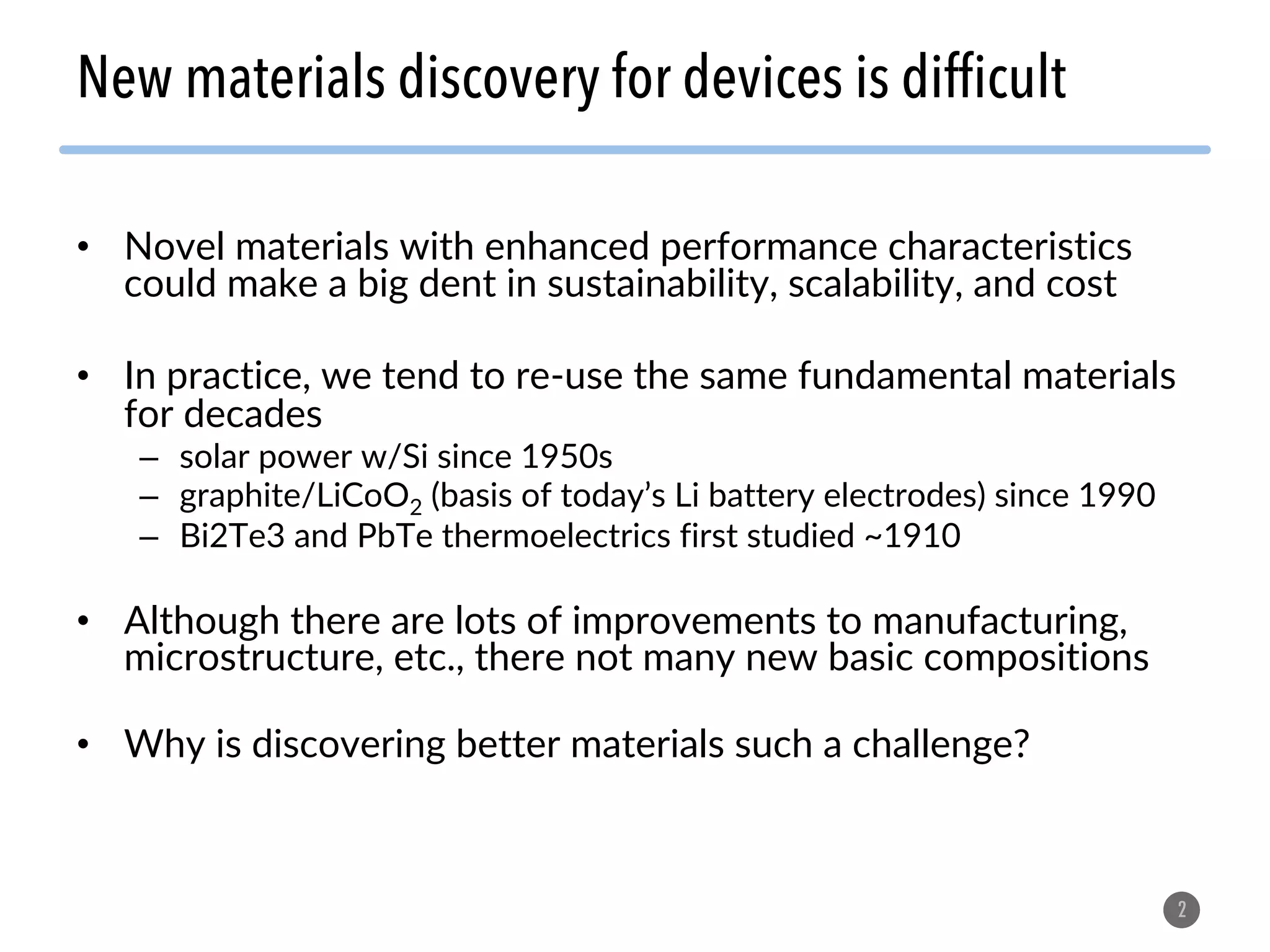 New materials discovery for devices is difficult

• Novel materials with enhanced performance characteristics could make a big dent in sustainability, scalability, and cost

• In practice, we tend to re-use the same fundamental materials for decades
  – solar power w/Si since 1950s
  – graphite/$LiCoO_2$ (basis of today's Li battery electrodes) since 1990
  – Bi2Te3 and PbTe thermoelectrics first studied ~1910

• Although there are lots of improvements to manufacturing, microstructure, etc., there not many new basic compositions

• Why is discovering better materials such a challenge?

2